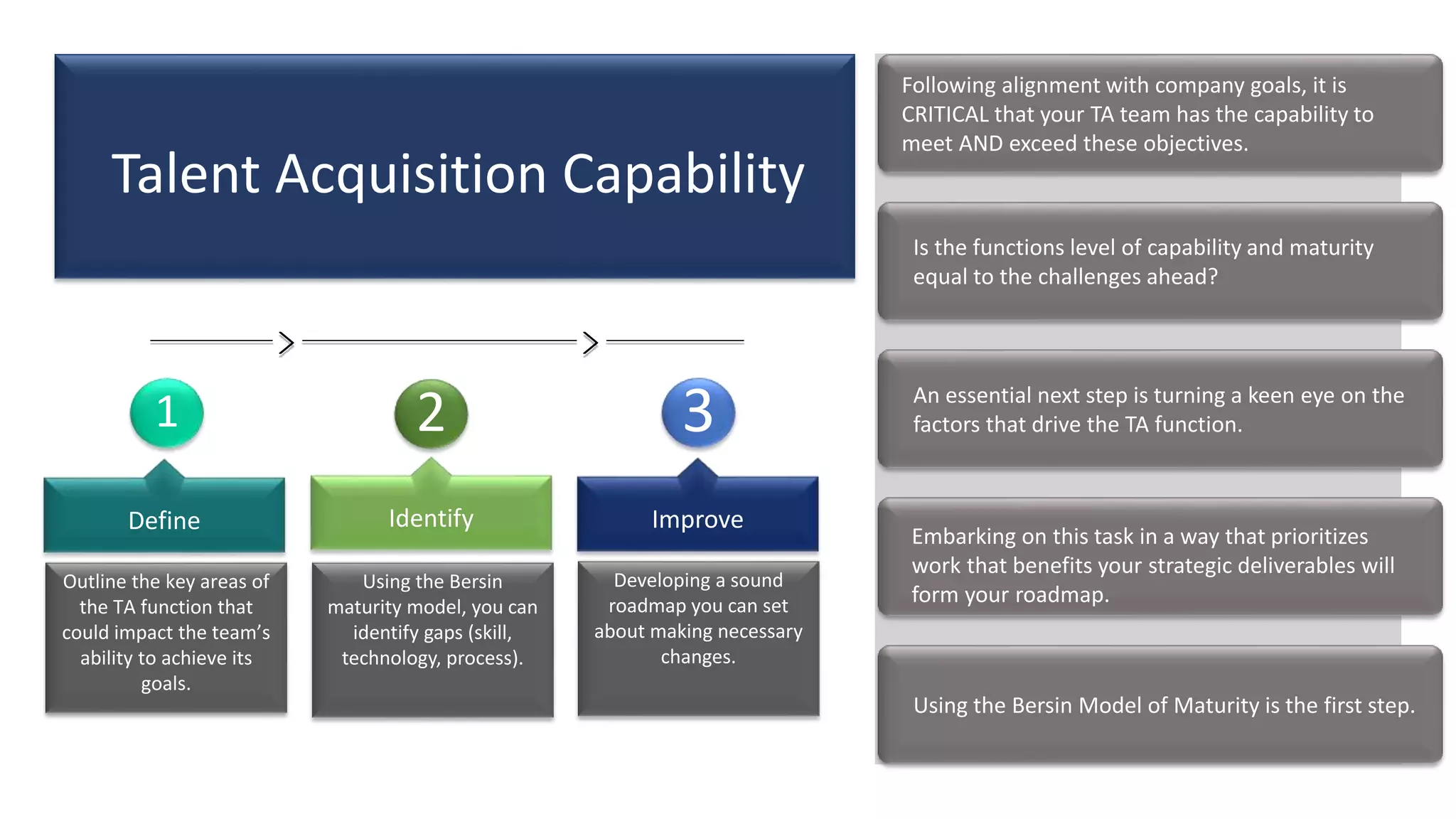 Talent Acquisition Capability

1

Define

Outline the key areas of the TA function that could impact the team's ability to achieve its goals.

2

Identify

Using the Bersin maturity model, you can identify gaps (skill, technology, process).

3

Improve

Developing a sound roadmap you can set about making necessary changes.

Following alignment with company goals, it is CRITICAL that your TA team has the capability to meet AND exceed these objectives.

Is the functions level of capability and maturity equal to the challenges ahead?

An essential next step is turning a keen eye on the factors that drive the TA function.

Embarking on this task in a way that prioritizes work that benefits your strategic deliverables will form your roadmap.

Using the Bersin Model of Maturity is the first step.